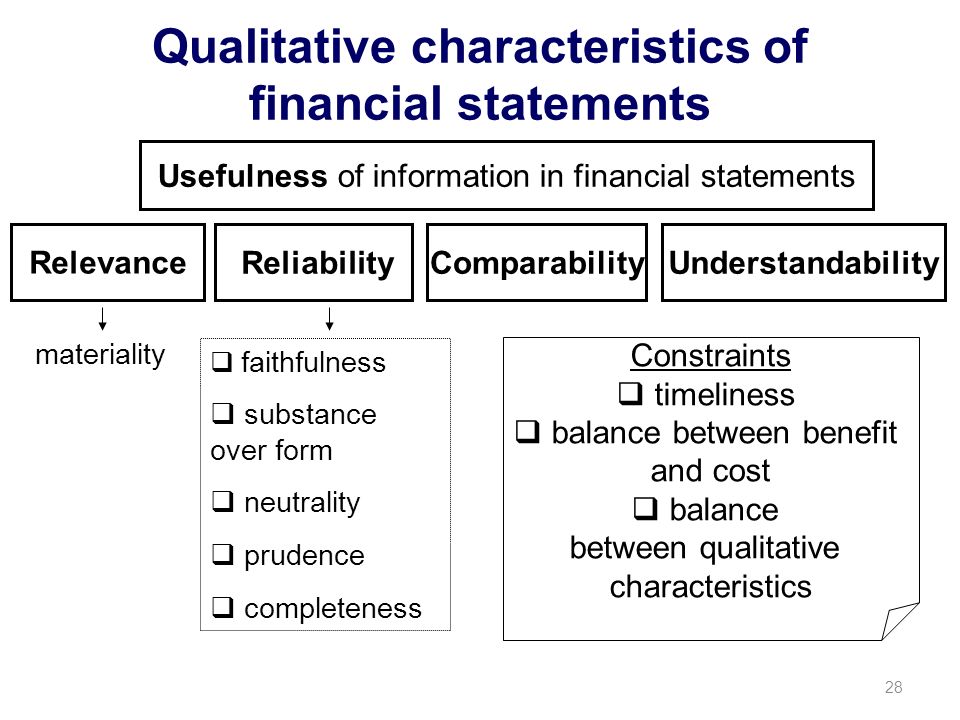 Qualitative characteristics of financial statements

Usefulness of information in financial statements

Relevance

Reliability

Comparability

Understandability

materiality

❑ faithfulness

❑ substance over form

❑ neutrality

❑ prudence

❑ completeness

Constraints

❑ timeliness

❑ balance between benefit and cost

❑ balance between qualitative characteristics

28